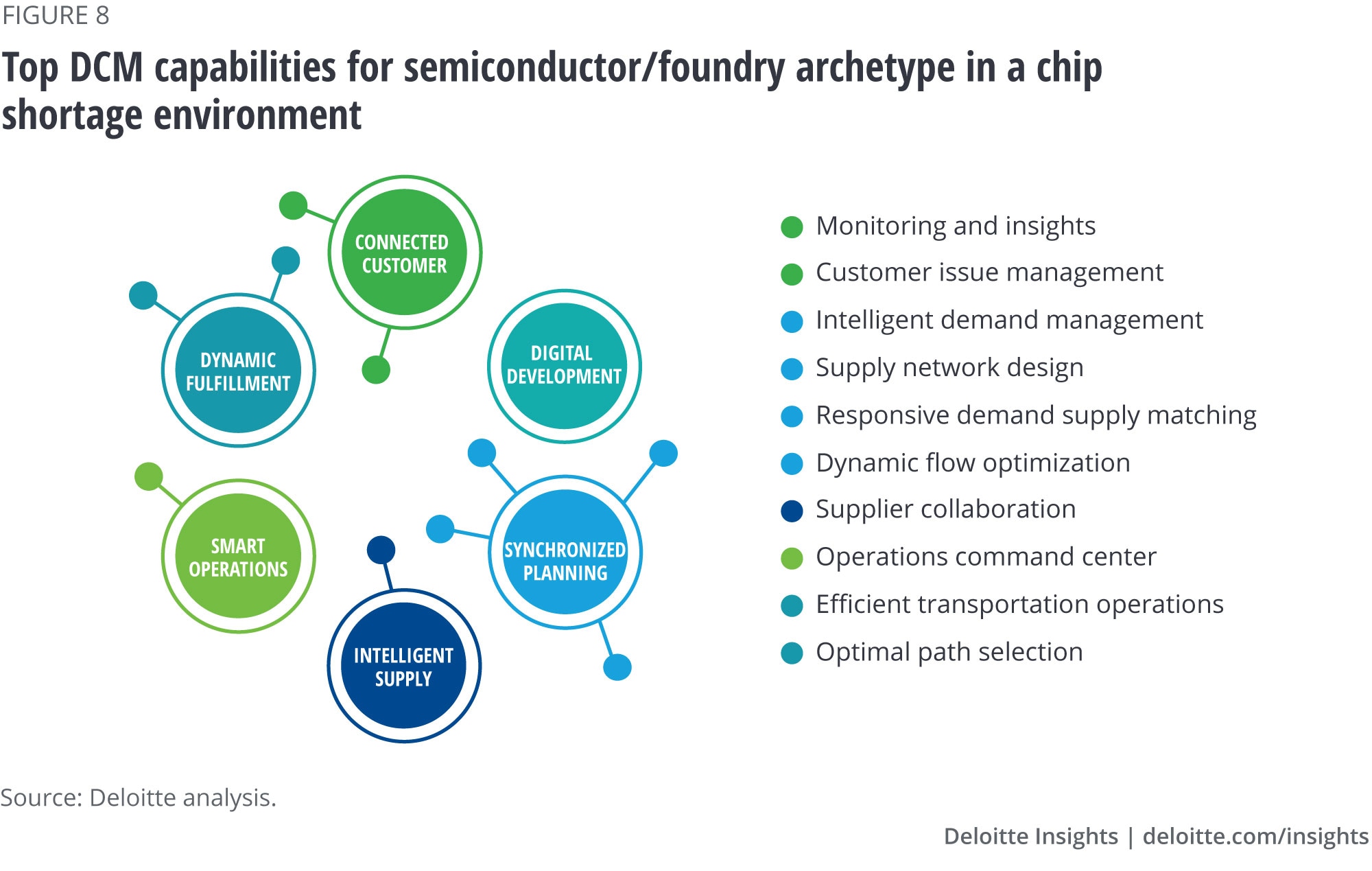 FIGURE 8

Top DCM capabilities for semiconductor/foundry archetype in a chip shortage environment

CONNECTED CUSTOMER

DYNAMIC FULFILLMENT

DIGITAL DEVELOPMENT

SMART OPERATIONS

SYNCHRONIZED PLANNING

INTELLIGENT SUPPLY

Monitoring and insights
Customer issue management
Intelligent demand management
Supply network design
Responsive demand supply matching
Dynamic flow optimization
Supplier collaboration
Operations command center
Efficient transportation operations
Optimal path selection

Source: Deloitte analysis.

Deloitte Insights | deloitte.com/insights